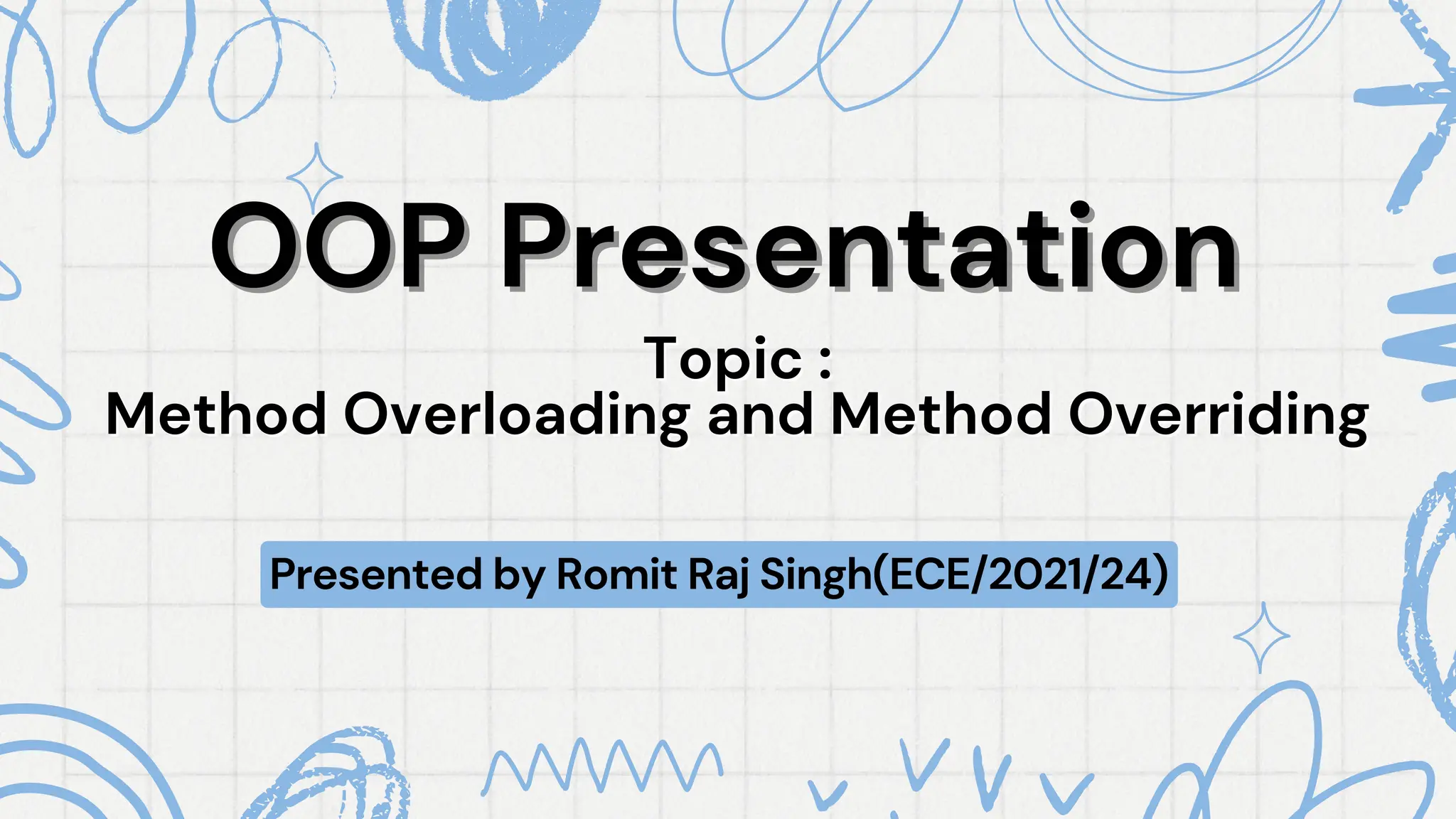 OOP Presentation

Topic :
Method Overloading and Method Overriding

Presented by Romit Raj Singh(ECE/2021/24)